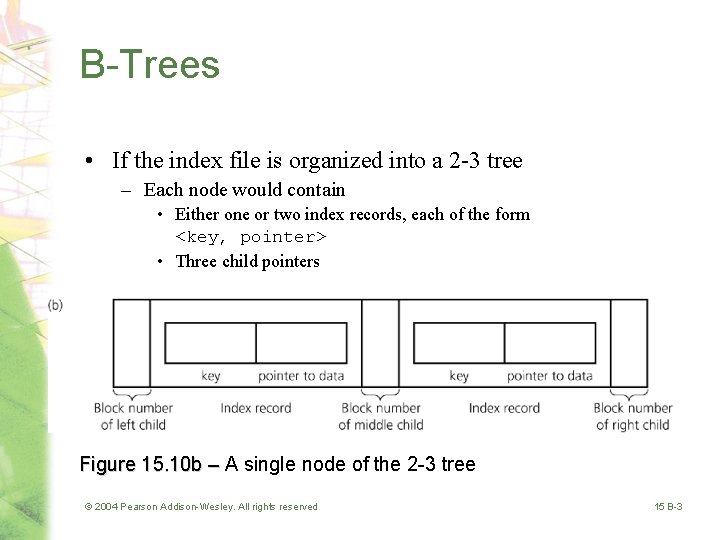 B-Trees

• If the index file is organized into a 2-3 tree
  – Each node would contain
    • Either one or two index records, each of the form <key, pointer>
    • Three child pointers

(b)

key
pointer to data
key
pointer to data

Block number of left child
Index record
Block number of middle child
Index record
Block number of right child

Figure 15.10b – A single node of the 2-3 tree

© 2004 Pearson Addison-Wesley. All rights reserved

15 B-3